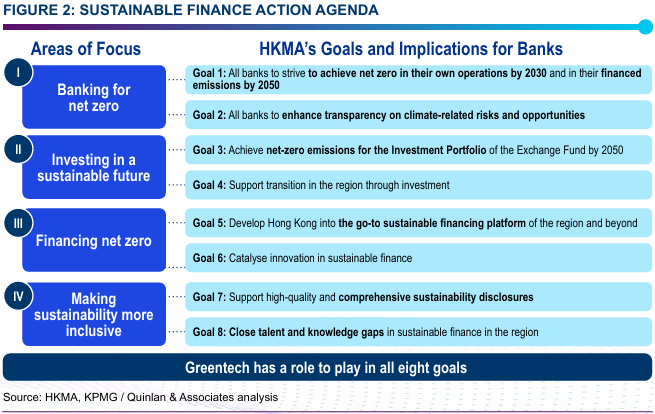 FIGURE 2: SUSTAINABLE FINANCE ACTION AGENDA

Areas of Focus

HKMA's Goals and Implications for Banks

I

Banking for net zero

Goal 1: All banks to strive to achieve net zero in their own operations by 2030 and in their financed emissions by 2050

Goal 2: All banks to enhance transparency on climate-related risks and opportunities

II

Investing in a sustainable future

Goal 3: Achieve net-zero emissions for the Investment Portfolio of the Exchange Fund by 2050

Goal 4: Support transition in the region through investment

III

Financing net zero

Goal 5: Develop Hong Kong into the go-to sustainable financing platform of the region and beyond

Goal 6: Catalyse innovation in sustainable finance

IV

Making sustainability more inclusive

Goal 7: Support high-quality and comprehensive sustainability disclosures

Goal 8: Close talent and knowledge gaps in sustainable finance in the region

Greentech has a role to play in all eight goals

Source: HKMA, KPMG / Quinlan & Associates analysis